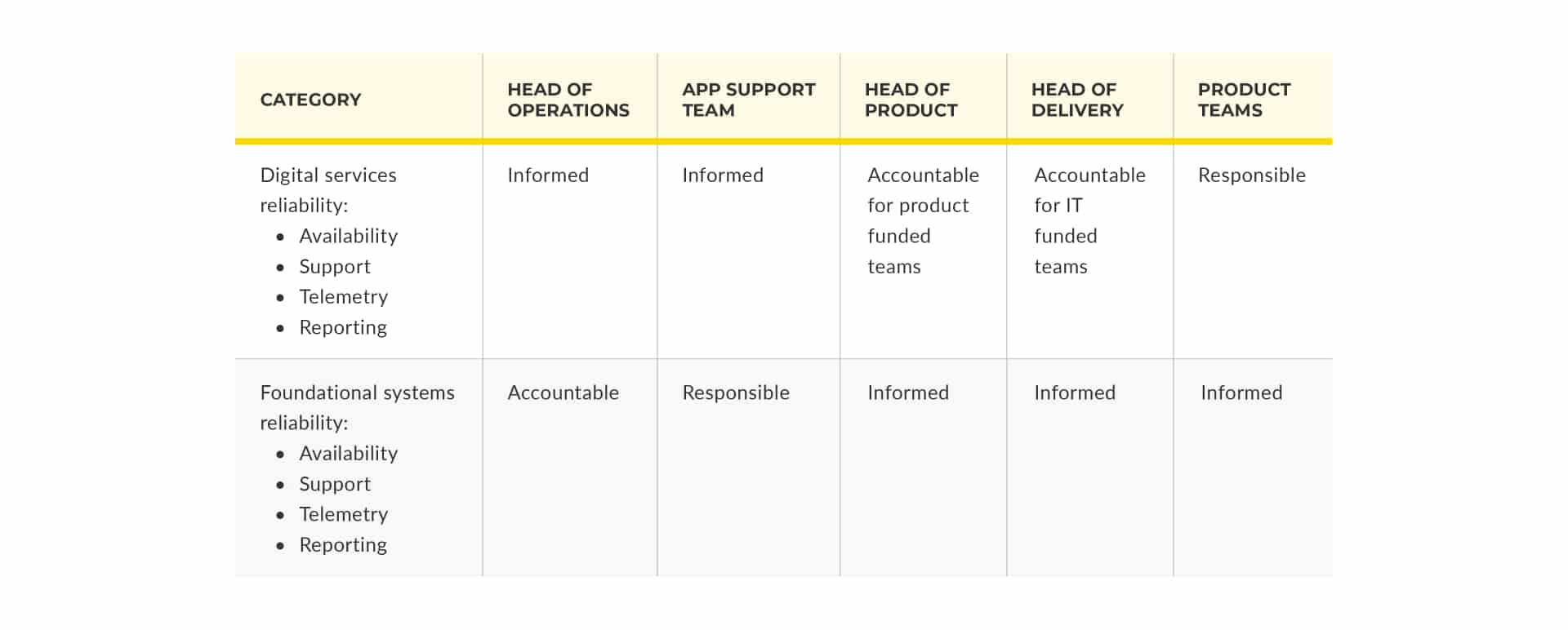 | CATEGORY | HEAD OF OPERATIONS | APP SUPPORT TEAM | HEAD OF PRODUCT | HEAD OF DELIVERY | PRODUCT TEAMS |
|---|---|---|---|---|---|
| Digital services reliability: • Availability • Support • Telemetry • Reporting | Informed | Informed | Accountable for product funded teams | Accountable for IT funded teams | Responsible |
| Foundational systems reliability: • Availability • Support • Telemetry • Reporting | Accountable | Responsible | Informed | Informed | Informed |